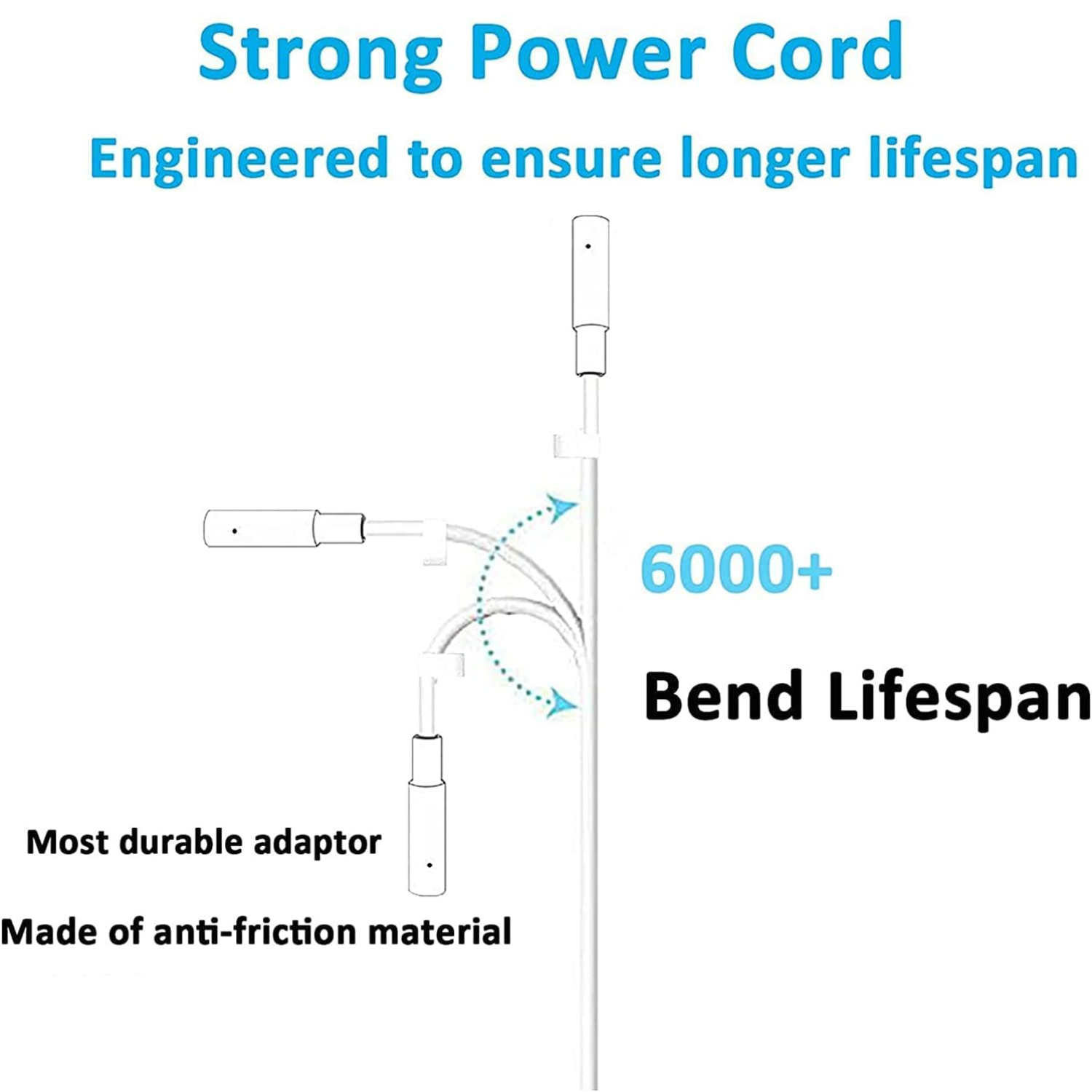 Strong Power Cord

Engineered to ensure longer lifespan

6000+

Bend Lifespan

Most durable adaptor

Made of anti-friction material